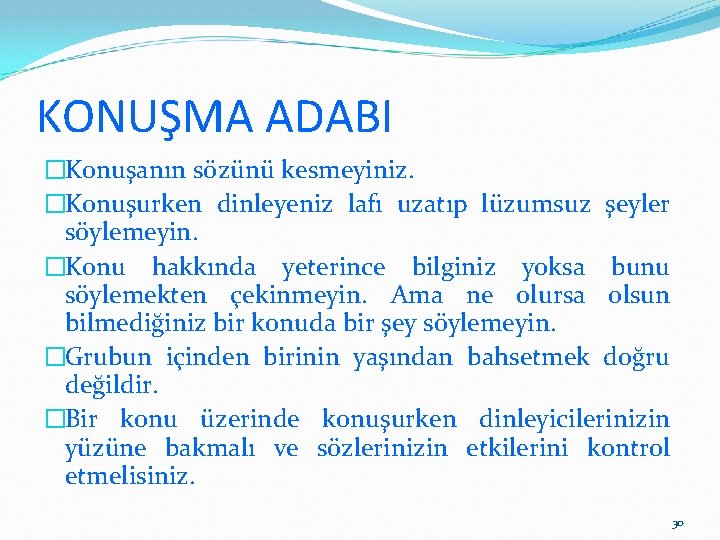 KONUŞMA ADABI

□Konuşanın sözünü kesmeyiniz.

□Konuşurken dinleyeniz lafı uzatıp lüzumsuz şeyler söylemeyin.

□Konu hakkında yeterince bilginiz yoksa bunu söylemekten çekinmeyin. Ama ne olursa olsun bilmediğiniz bir konuda bir şey söylemeyin.

□Grubun içinden birinin yaşından bahsetmek doğru değildir.

□Bir konu üzerinde konuşurken dinleyicilerinizin yüzüne bakmalı ve sözlerinizin etkilerini kontrol etmelisiniz.

30